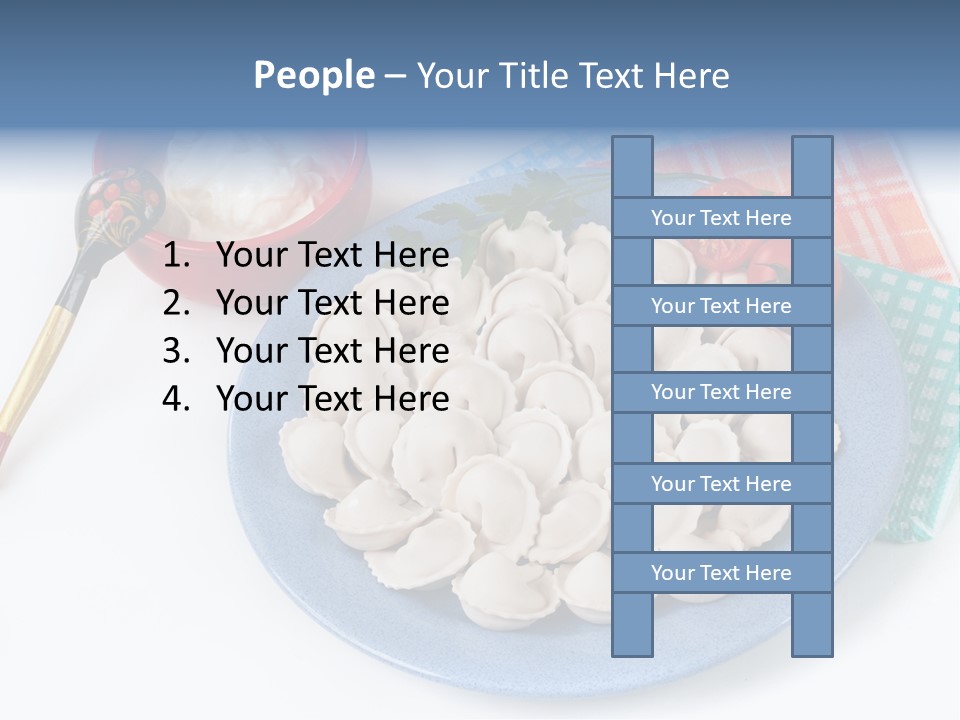 People – Your Title Text Here

1. Your Text Here
2. Your Text Here
3. Your Text Here
4. Your Text Here

Your Text Here

Your Text Here

Your Text Here

Your Text Here

Your Text Here